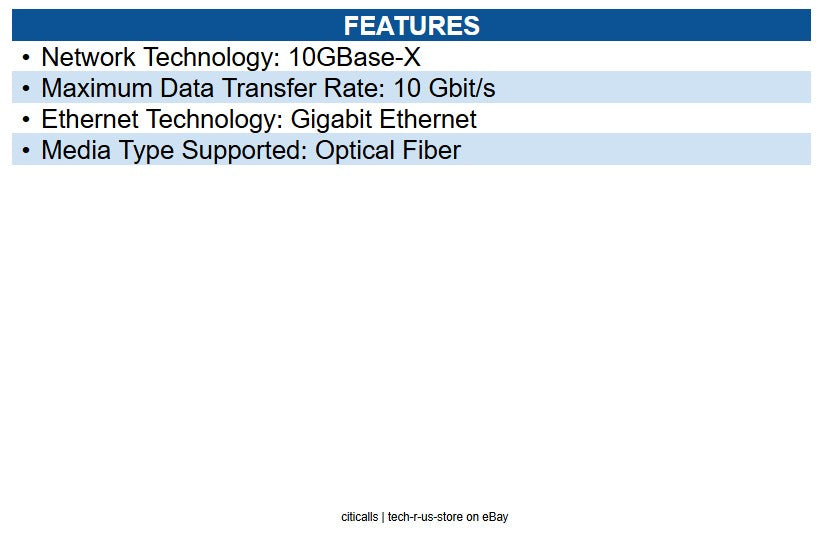 FEATURES

• Network Technology: 10GBase-X
• Maximum Data Transfer Rate: 10 Gbit/s
• Ethernet Technology: Gigabit Ethernet
• Media Type Supported: Optical Fiber

citicalls | tech-r-us-store on eBay